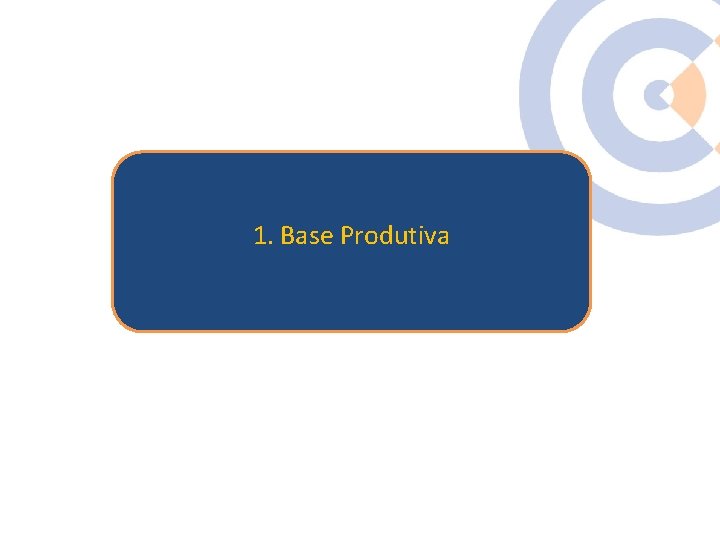 1. Base Produtiva